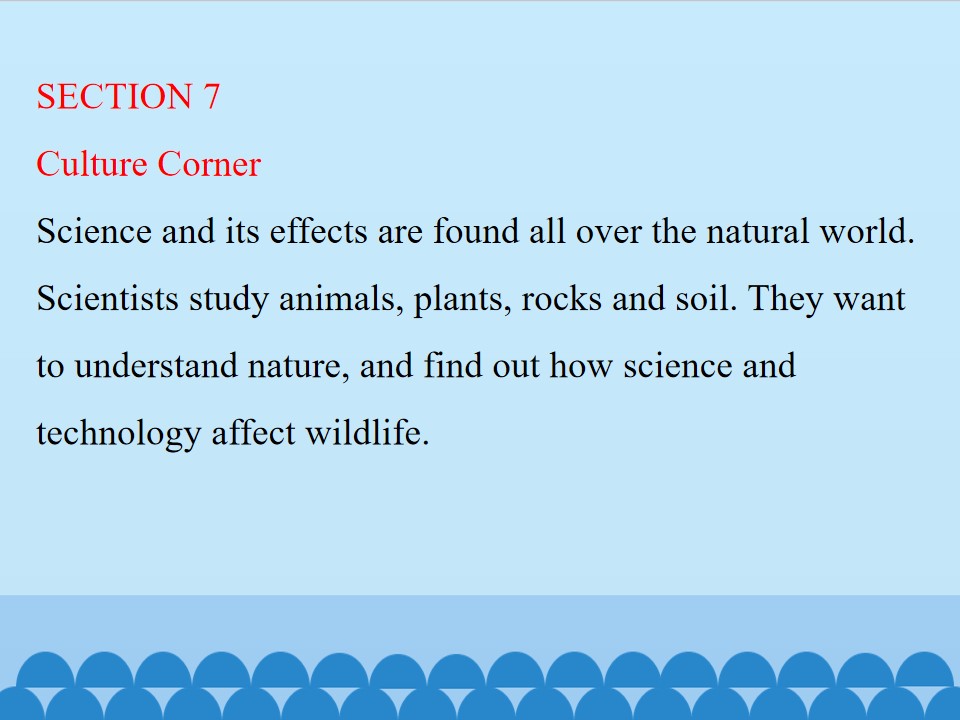 SECTION 7

Culture Corner

Science and its effects are found all over the natural world. Scientists study animals, plants, rocks and soil. They want to understand nature, and find out how science and technology affect wildlife.